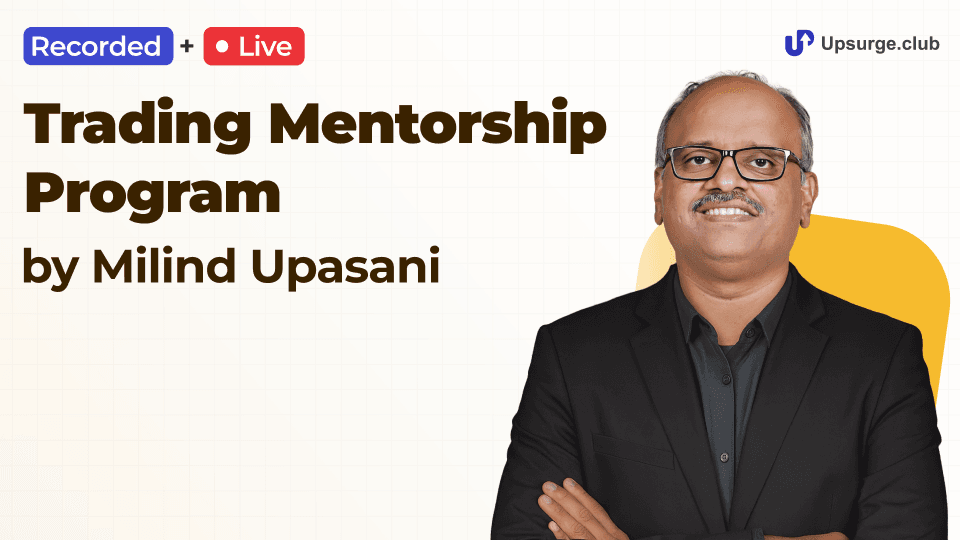 Recorded + Live

Upsurge.club

Trading Mentorship Program

by Milind Upasani